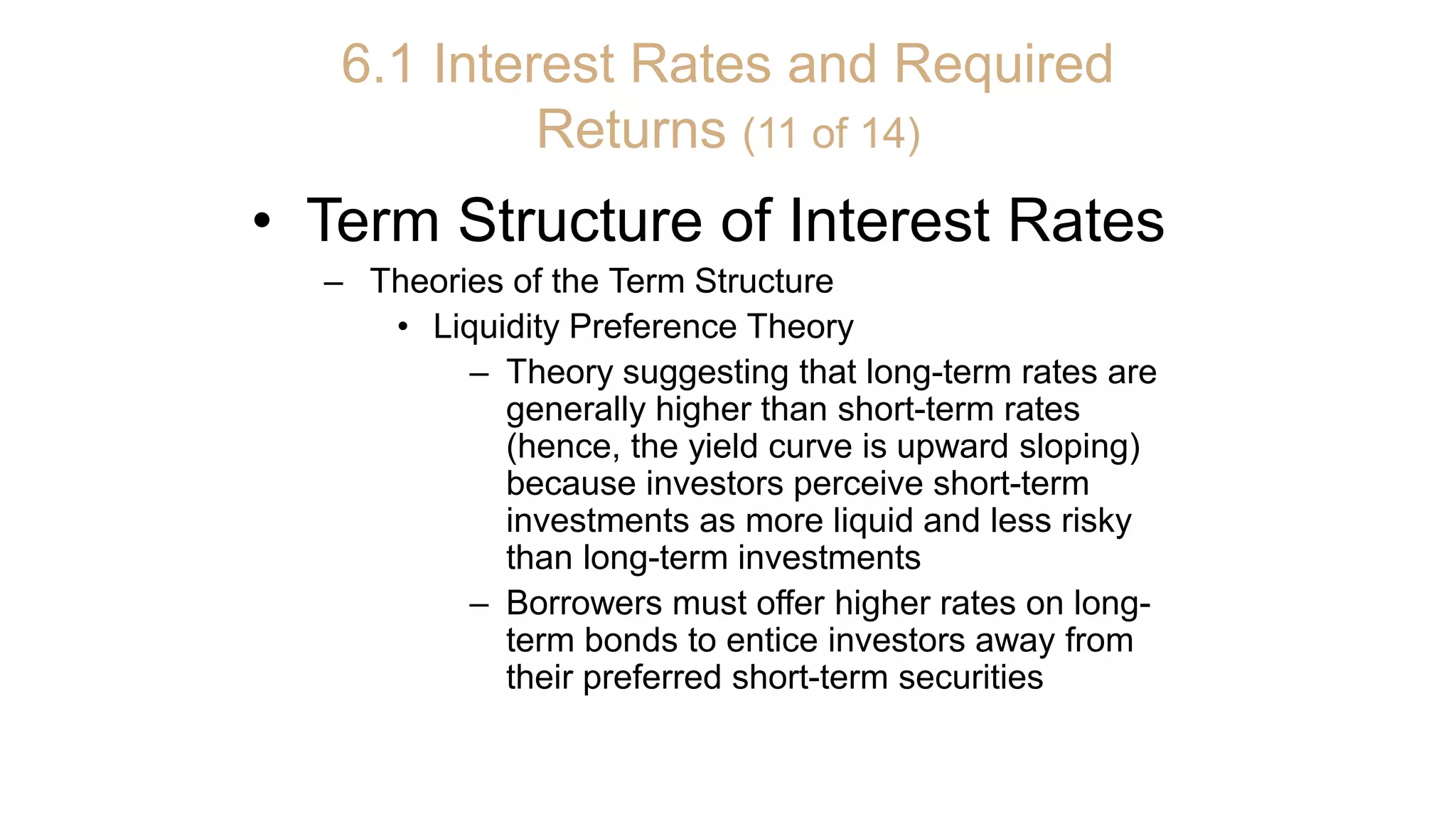 6.1 Interest Rates and Required Returns (11 of 14)

• Term Structure of Interest Rates

– Theories of the Term Structure

• Liquidity Preference Theory

– Theory suggesting that long-term rates are generally higher than short-term rates (hence, the yield curve is upward sloping) because investors perceive short-term investments as more liquid and less risky than long-term investments

– Borrowers must offer higher rates on long-term bonds to entice investors away from their preferred short-term securities